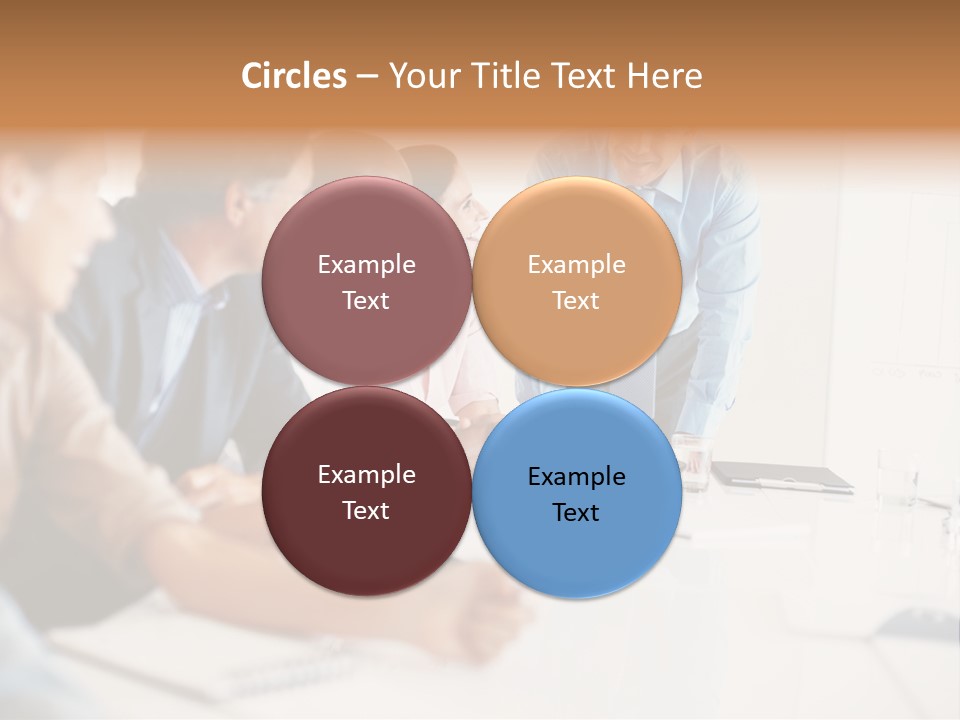 Circles – Your Title Text Here

Example Text

Example Text

Example Text

Example Text